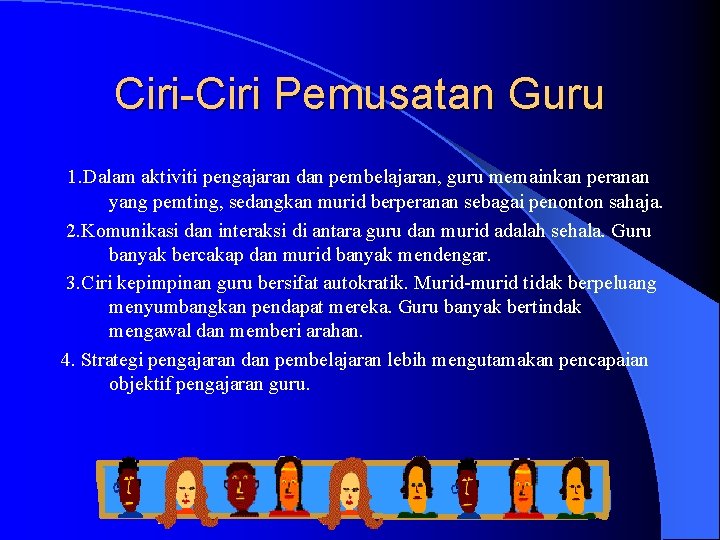 Ciri-Ciri Pemusatan Guru

1.Dalam aktiviti pengajaran dan pembelajaran, guru memainkan peranan yang pemting, sedangkan murid berperanan sebagai penonton sahaja.

2.Komunikasi dan interaksi di antara guru dan murid adalah sehala. Guru banyak bercakap dan murid banyak mendengar.

3.Ciri kepimpinan guru bersifat autokratik. Murid-murid tidak berpeluang menyumbangkan pendapat mereka. Guru banyak bertindak mengawal dan memberi arahan.

4. Strategi pengajaran dan pembelajaran lebih mengutamakan pencapaian objektif pengajaran guru.